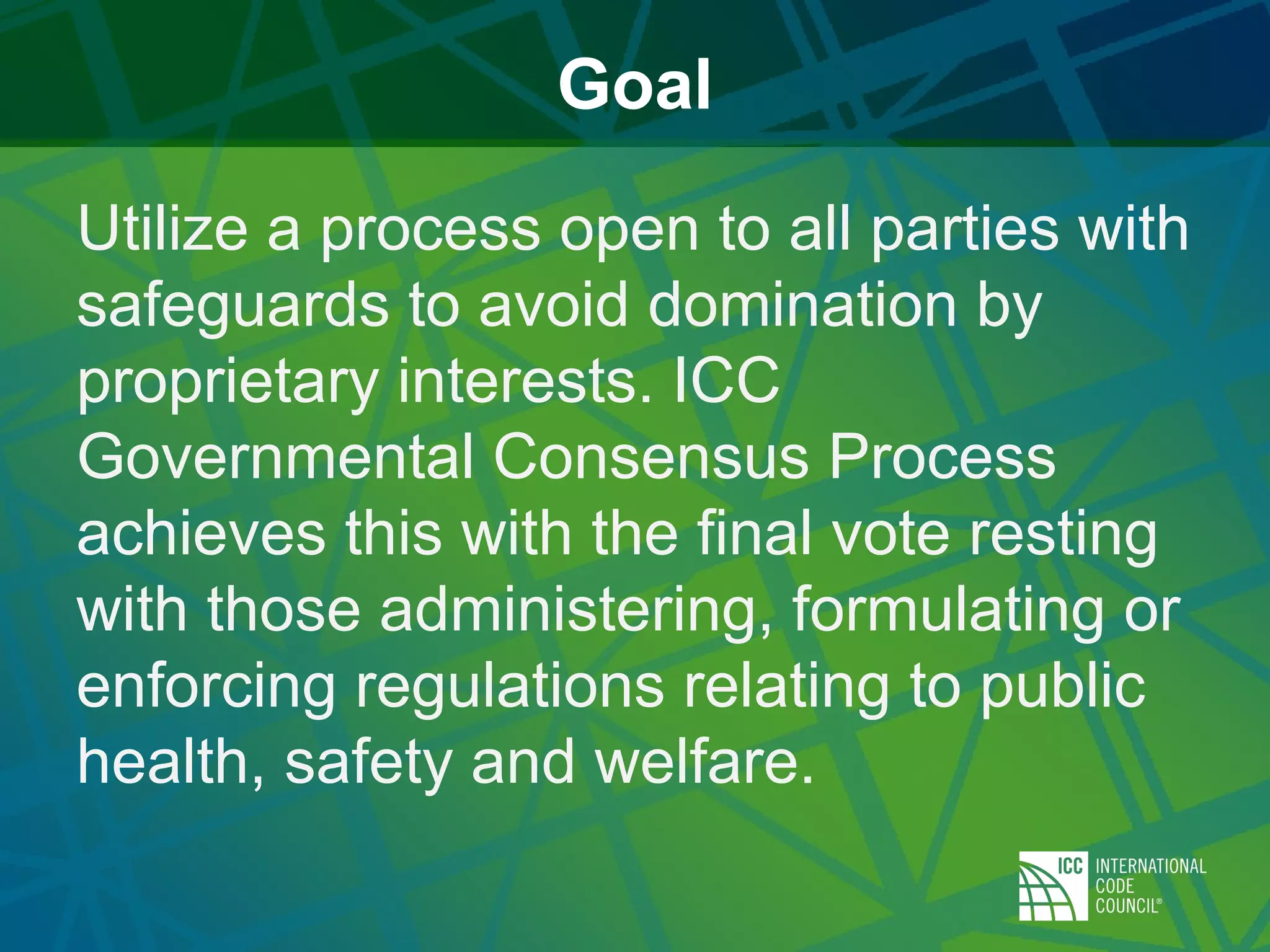 Goal

Utilize a process open to all parties with safeguards to avoid domination by proprietary interests. ICC Governmental Consensus Process achieves this with the final vote resting with those administering, formulating or enforcing regulations relating to public health, safety and welfare.

ICC INTERNATIONAL CODE COUNCIL®